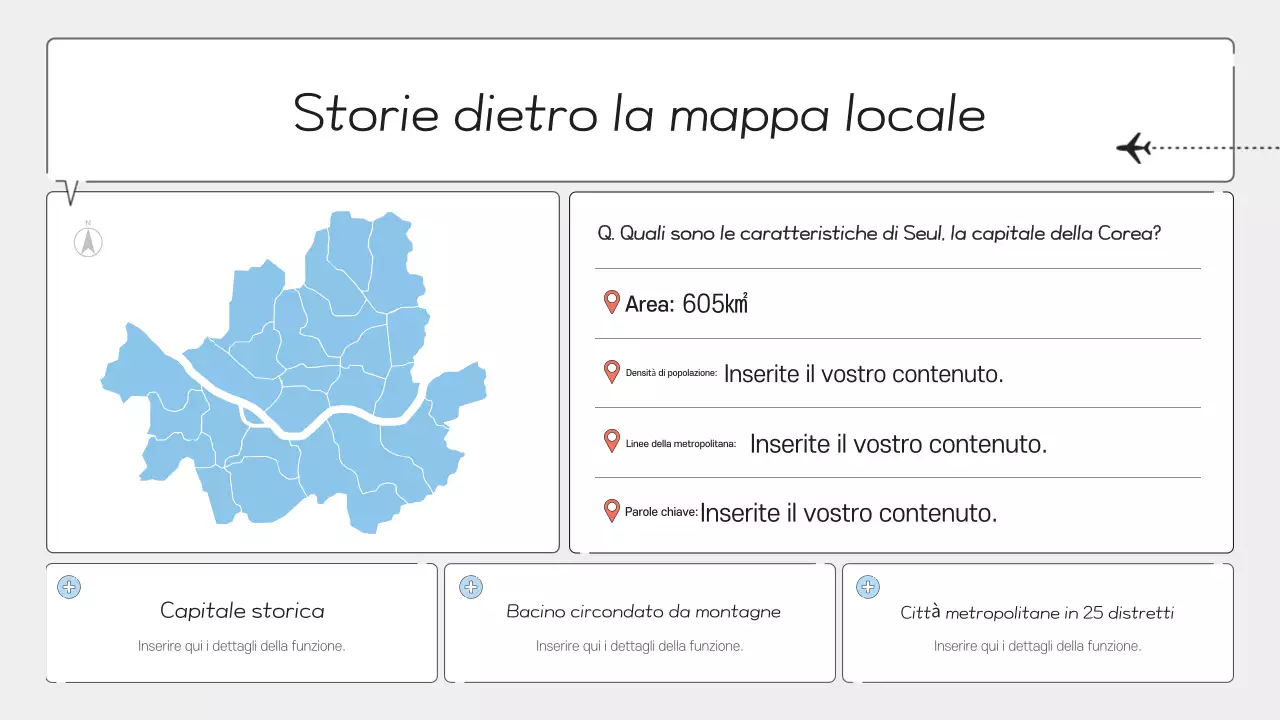 Storie dietro la mappa locale

N

Q. Quali sono le caratteristiche di Seul, la capitale della Corea?

Area: 605㎢

Densità di popolazione: Inserite il vostro contenuto.

Linee della metropolitana: Inserite il vostro contenuto.

Parole chiave: Inserite il vostro contenuto.

Capitale storica

Inserire qui i dettagli della funzione.

Bacino circondato da montagne

Inserire qui i dettagli della funzione.

Città metropolitane in 25 distretti

Inserire qui i dettagli della funzione.